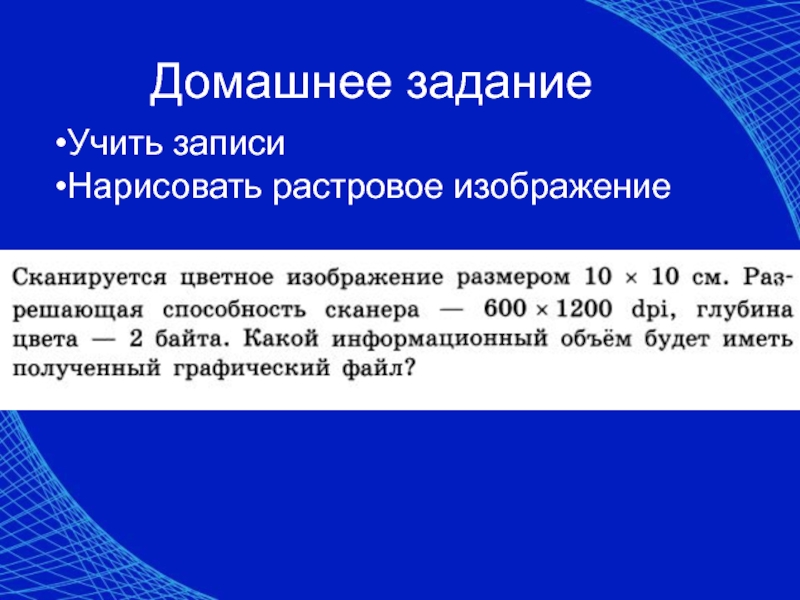 Домашнее задание

•Учить записи
•Нарисовать растровое изображение

Сканируется цветное изображение размером $10 \times 10$ см. Разрешающая способность сканера — $600 \times 1200$ dpi, глубина цвета — 2 байта. Какой информационный объём будет иметь полученный графический файл?